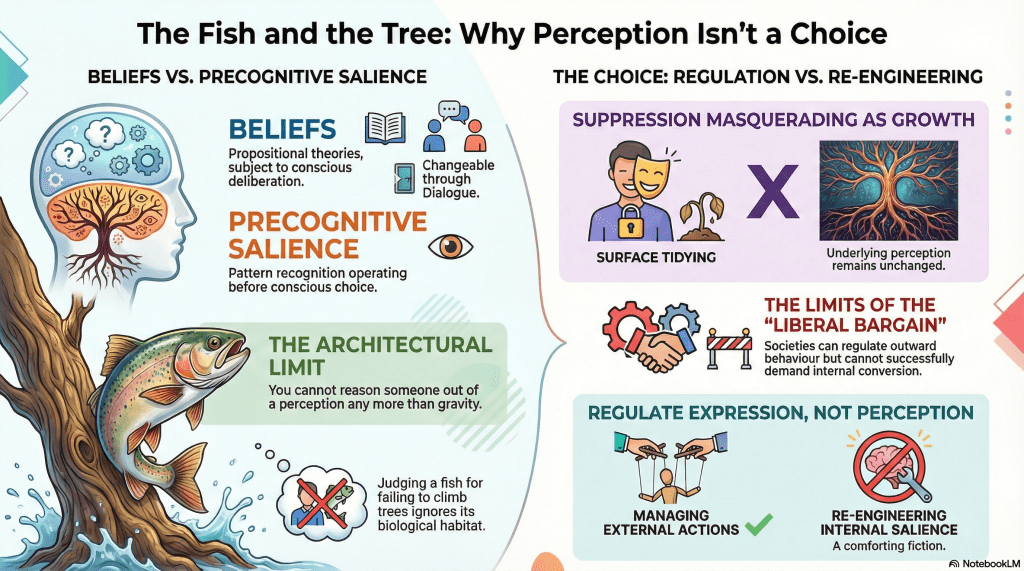 The Fish and the Tree: Why Perception Isn't a Choice

BELIEFS VS. PRECOGNITIVE SALIENCE

BELIEFS

Propositional theories, subject to conscious deliberation.

Changeable through Dialogue.

PRECOGNITIVE SALIENCE

Pattern recognition operating before conscious choice.

THE ARCHITECTURAL LIMIT

You cannot reason someone out of a perception any more than gravity.

Judging a fish for failing to climb trees ignores its biological habitat.

THE CHOICE: REGULATION VS. RE-ENGINEERING

SUPPRESSION MASQUERADING AS GROWTH

SURFACE TIDYING

X

Underlying perception remains unchanged.

THE LIMITS OF THE "LIBERAL BARGAIN"

Societies can regulate outward behaviour but cannot successfully demand internal conversion.

REGULATE EXPRESSION, NOT PERCEPTION

MANAGING EXTERNAL ACTIONS

RE-ENGINEERING INTERNAL SALIENCE

A comforting fiction.

NotebookLM